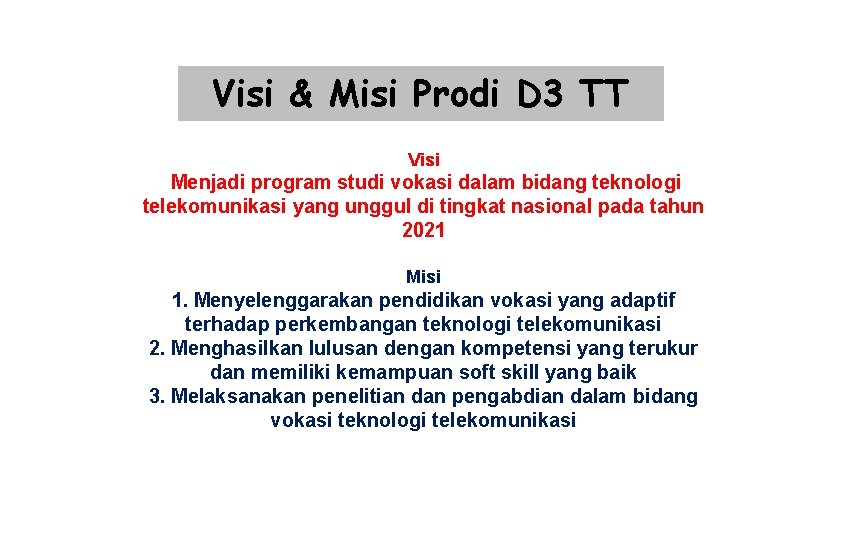 Visi & Misi Prodi D3 TT

Visi
Menjadi program studi vokasi dalam bidang teknologi telekomunikasi yang unggul di tingkat nasional pada tahun 2021

Misi
1. Menyelenggarakan pendidikan vokasi yang adaptif terhadap perkembangan teknologi telekomunikasi
2. Menghasilkan lulusan dengan kompetensi yang terukur dan memiliki kemampuan soft skill yang baik
3. Melaksanakan penelitian dan pengabdian dalam bidang vokasi teknologi telekomunikasi